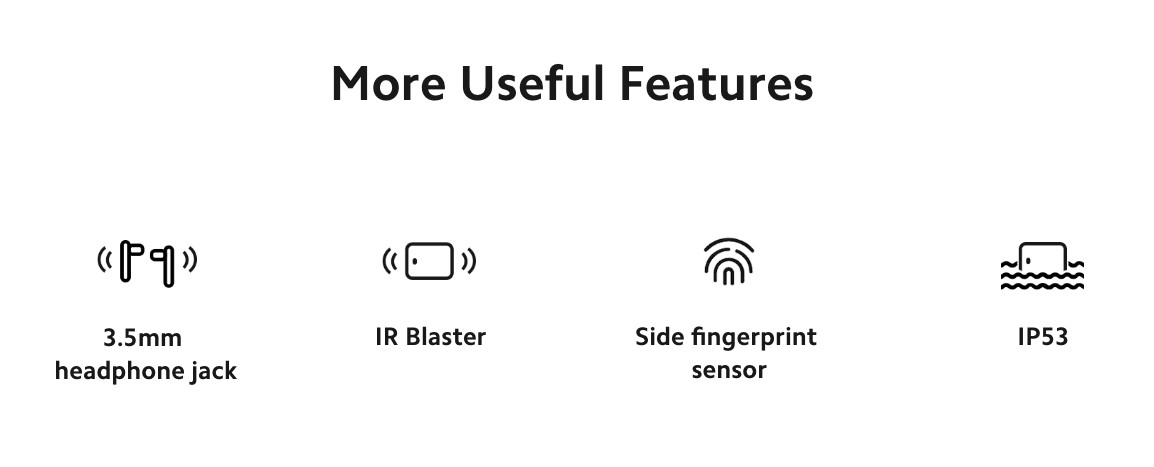 More Useful Features

3.5mm headphone jack

IR Blaster

Side fingerprint sensor

IP53